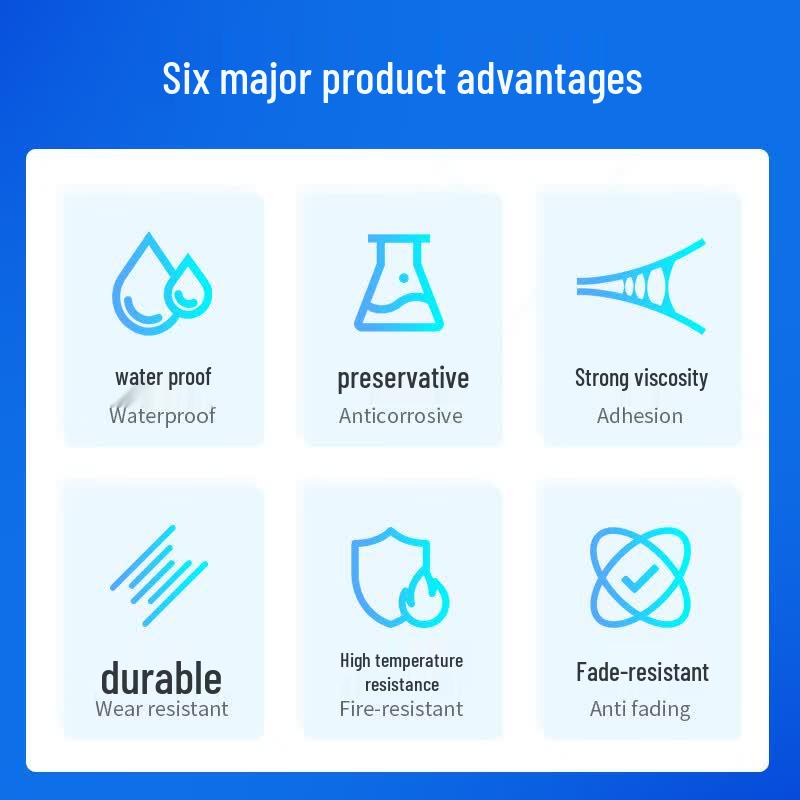 Six major product advantages

water proof
Waterproof

preservative
Anticorrosive

Strong viscosity
Adhesion

durable
Wear resistant

High temperature resistance
Fire-resistant

Fade-resistant
Anti fading